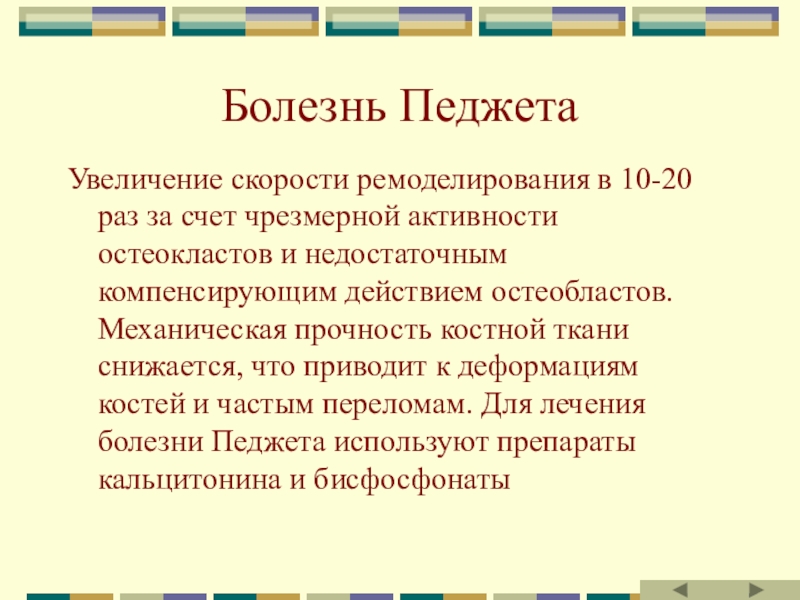 Болезнь Педжета

Увеличение скорости ремоделирования в 10-20 раз за счет чрезмерной активности остеокластов и недостаточным компенсирующим действием остеобластов. Механическая прочность костной ткани снижается, что приводит к деформациям костей и частым переломам. Для лечения болезни Педжета используют препараты кальцитонина и бисфосфонаты